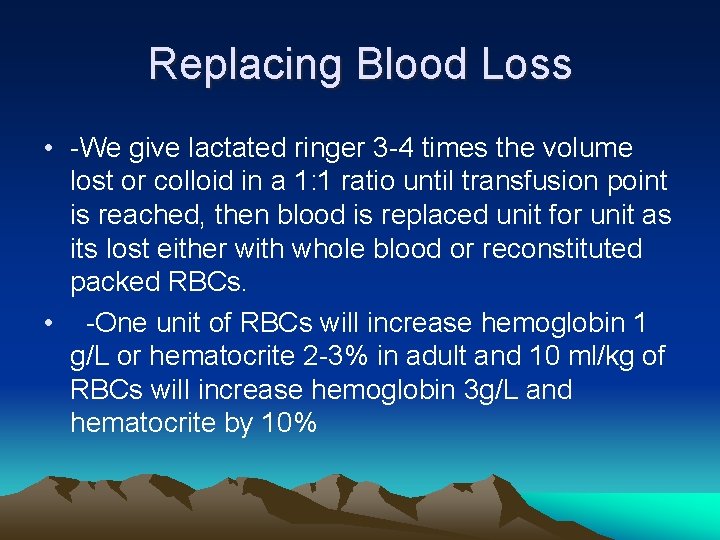 Replacing Blood Loss

• -We give lactated ringer 3-4 times the volume lost or colloid in a 1:1 ratio until transfusion point is reached, then blood is replaced unit for unit as its lost either with whole blood or reconstituted packed RBCs.

• -One unit of RBCs will increase hemoglobin 1 g/L or hematocrite 2-3% in adult and 10 ml/kg of RBCs will increase hemoglobin 3g/L and hematocrite by 10%